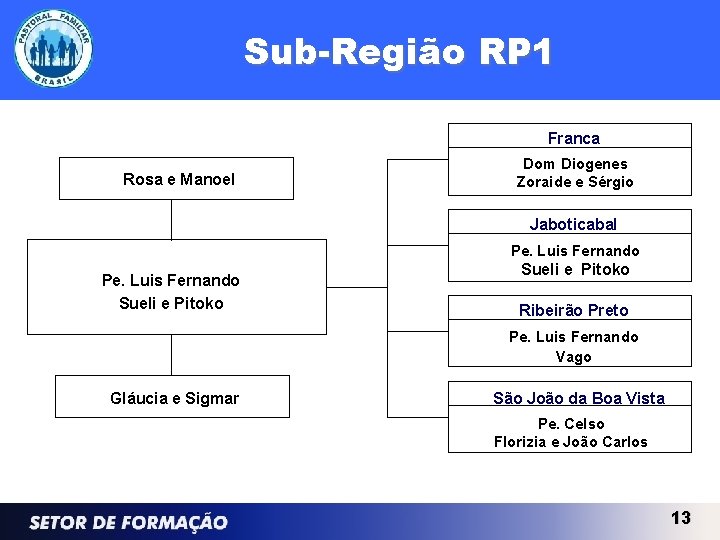 PASTORAL FAMILIAR BRASIL

Sub-Região RP1

Rosa e Manoel

Pe. Luis Fernando
Sueli e Pitoko

Gláucia e Sigmar

Franca
Dom Diogenes
Zoraide e Sérgio

Jaboticabal
Pe. Luis Fernando
Sueli e Pitoko

Ribeirão Preto
Pe. Luis Fernando
Vago

São João da Boa Vista
Pe. Celso
Florizia e João Carlos

SETOR DE FORMAÇÃO

13